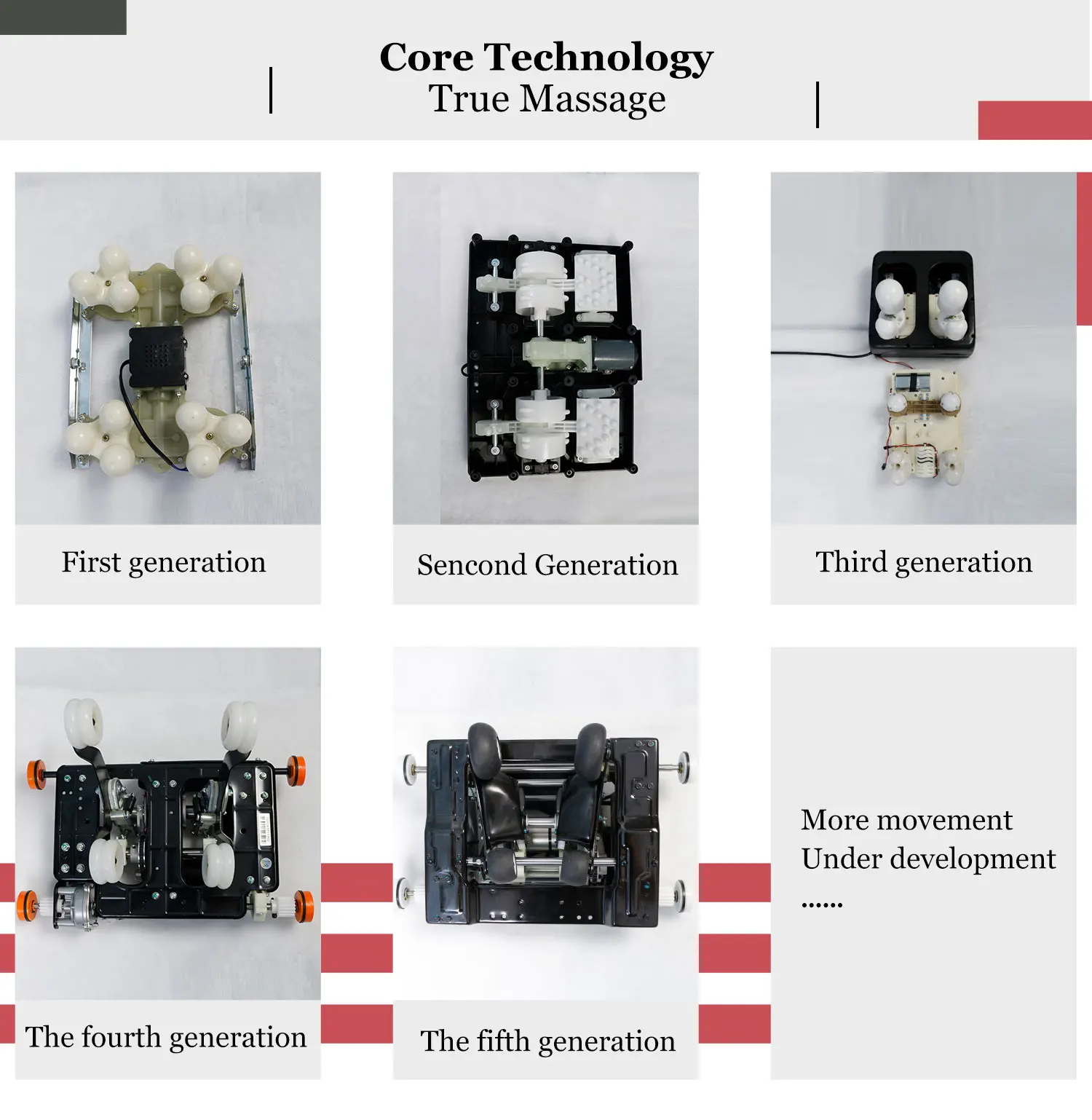 Core Technology
True Massage

First generation

Sencond Generation

Third generation

The fourth generation

The fifth generation

More movement
Under development
......